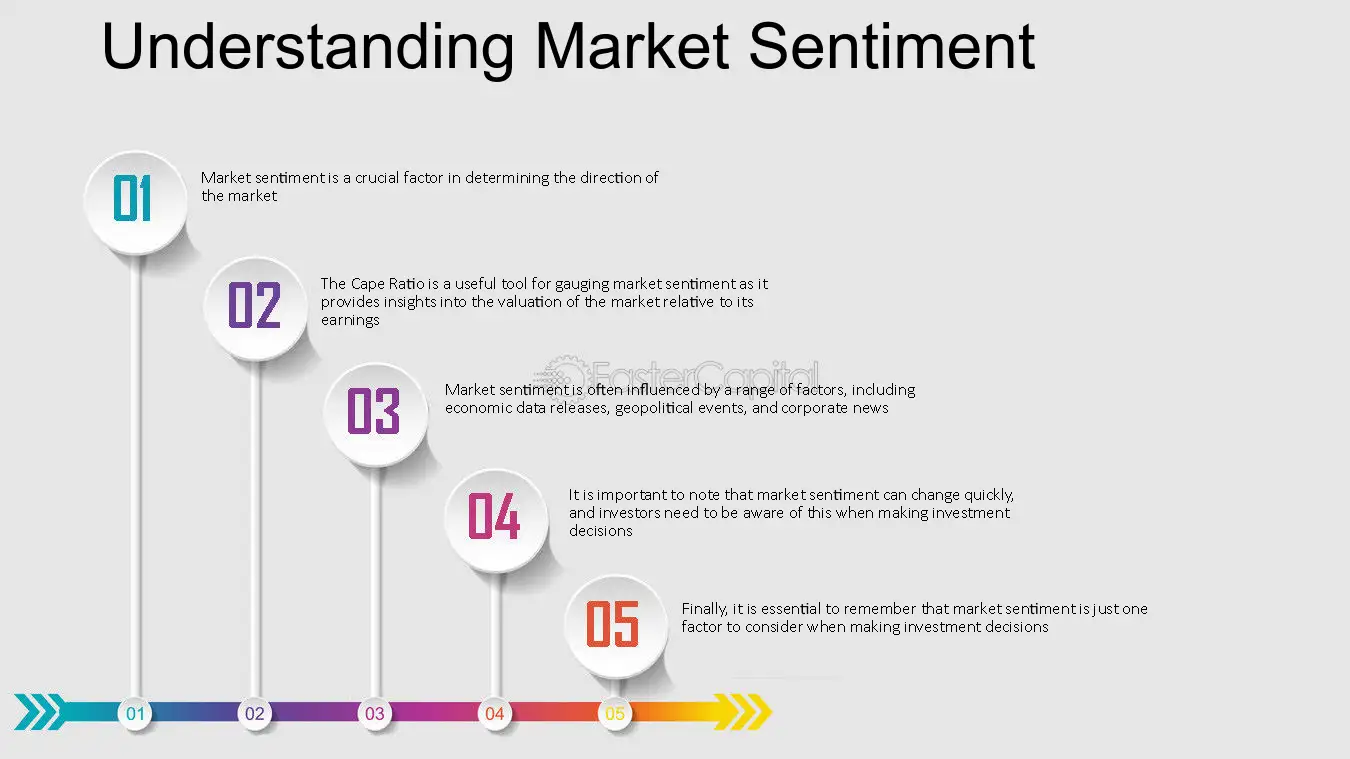 Understanding Market Sentiment

01

Market sentiment is a crucial factor in determining the direction of the market

02

The Cape Ratio is a useful tool for gauging market sentiment as it provides insights into the valuation of the market relative to its earnings

03

Market sentiment is often influenced by a range of factors, including economic data releases, geopolitical events, and corporate news

04

It is important to note that market sentiment can change quickly, and investors need to be aware of this when making investment decisions

05

Finally, it is essential to remember that market sentiment is just one factor to consider when making investment decisions

01 02 03 04 05

FasterCapital